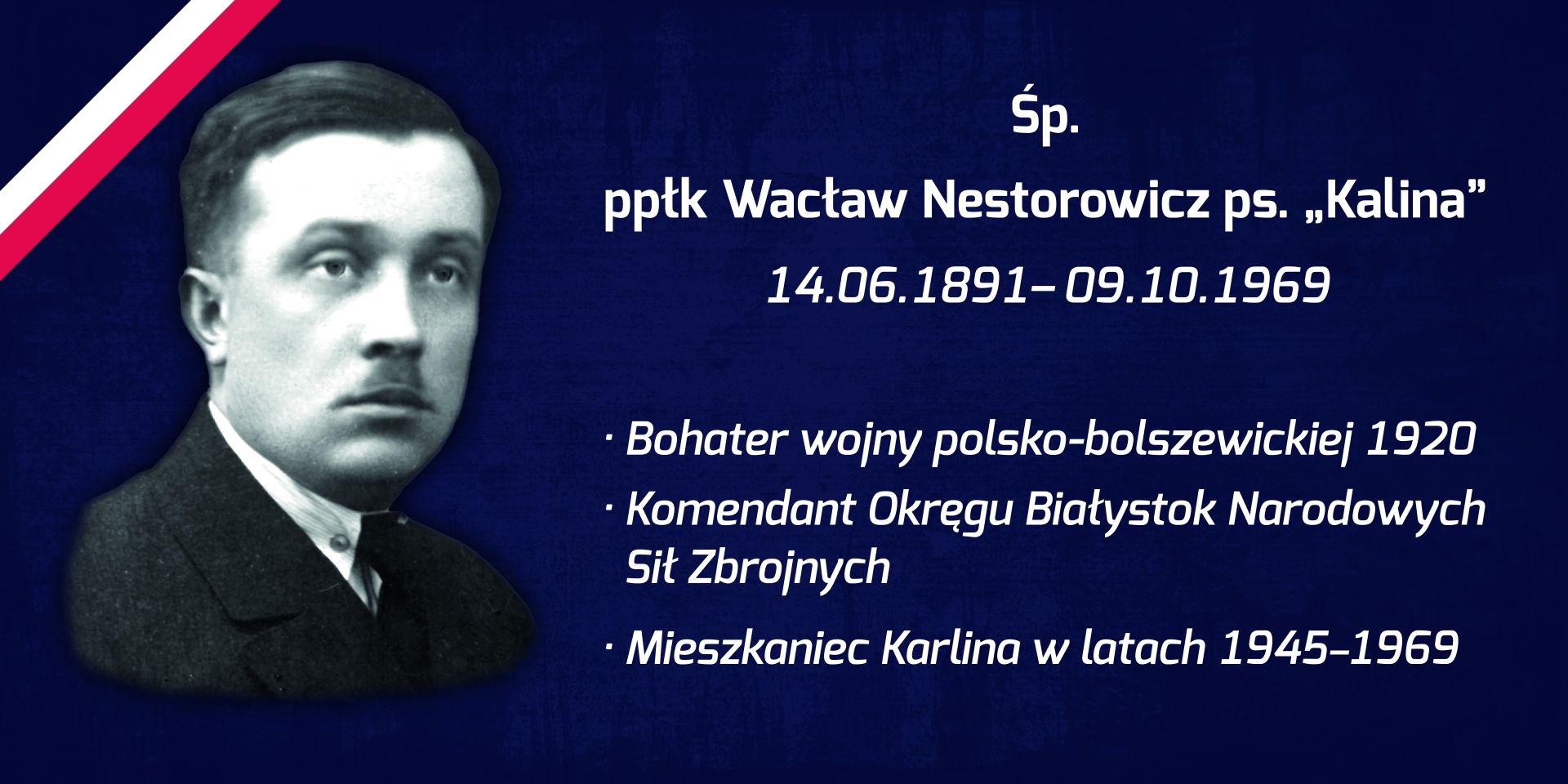 Śp.

ppłk Wacław Nestorowicz ps. „Kalina”

14.06.1891– 09.10.1969

· Bohater wojny polsko-bolszewickiej 1920

· Komendant Okręgu Białystok Narodowych Sił Zbrojnych

· Mieszkaniec Karlina w latach 1945–1969